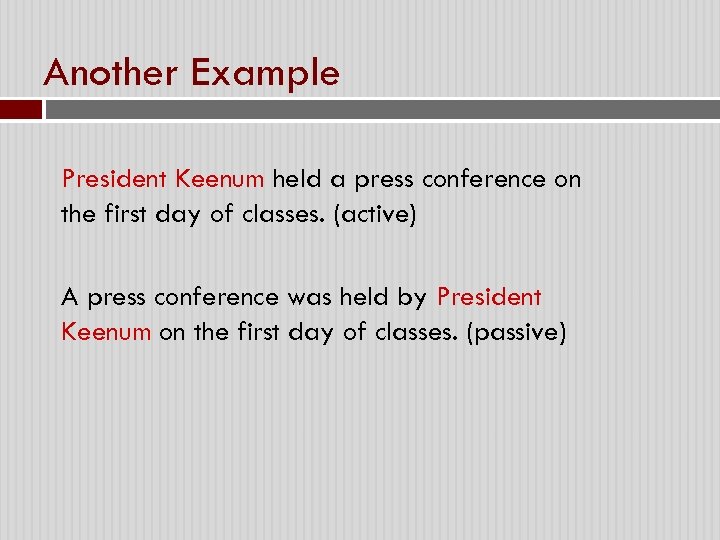 Another Example

President Keenum held a press conference on the first day of classes. (active)

A press conference was held by President Keenum on the first day of classes. (passive)